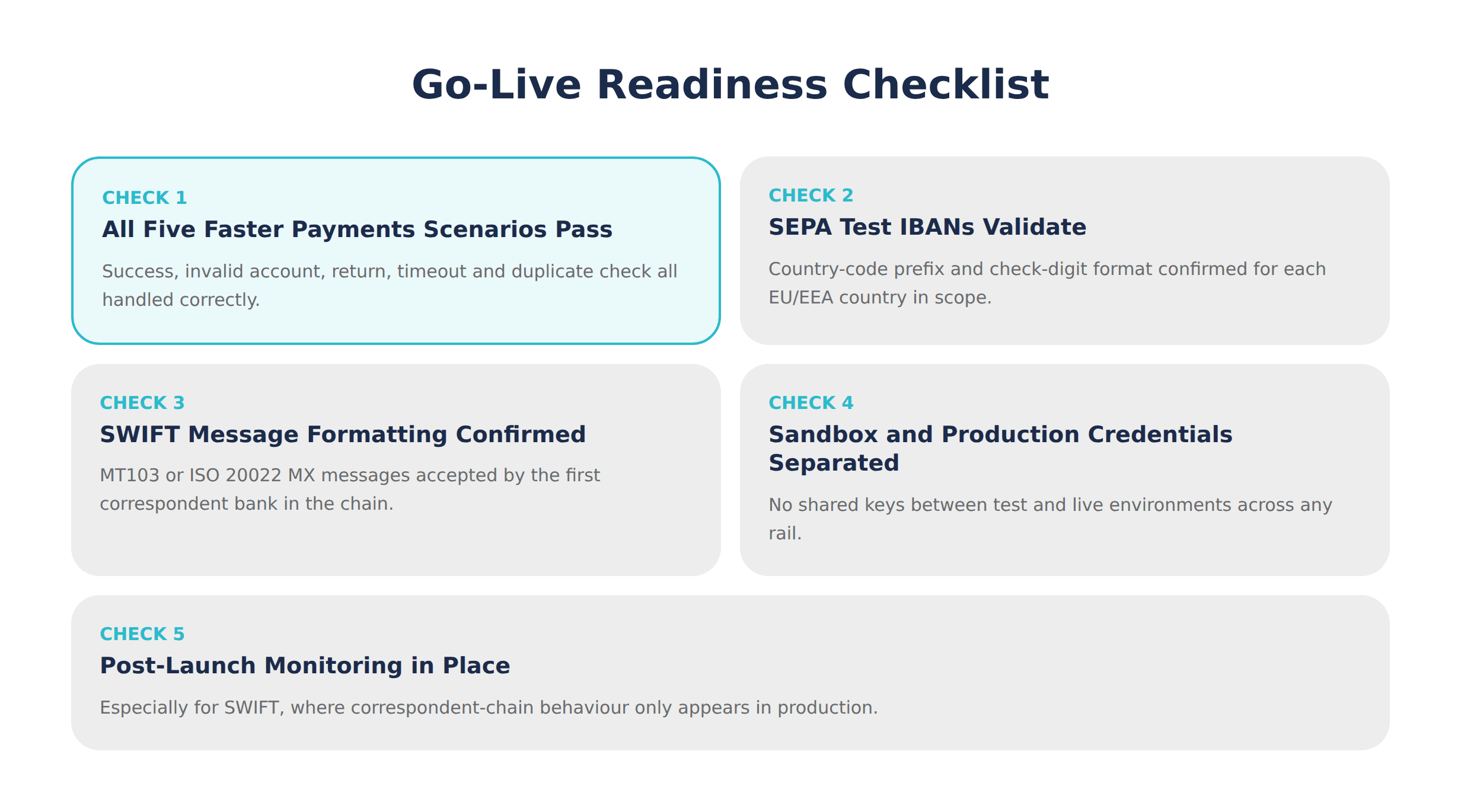 Go-Live Readiness Checklist

CHECK 1
All Five Faster Payments Scenarios Pass
Success, invalid account, return, timeout and duplicate check all handled correctly.

CHECK 2
SEPA Test IBANs Validate
Country-code prefix and check-digit format confirmed for each EU/EEA country in scope.

CHECK 3
SWIFT Message Formatting Confirmed
MT103 or ISO 20022 MX messages accepted by the first correspondent bank in the chain.

CHECK 4
Sandbox and Production Credentials Separated
No shared keys between test and live environments across any rail.

CHECK 5
Post-Launch Monitoring in Place
Especially for SWIFT, where correspondent-chain behaviour only appears in production.